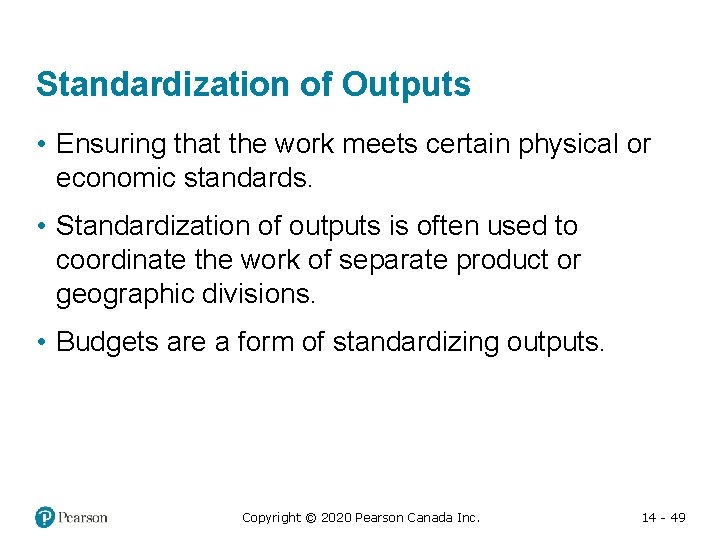 Standardization of Outputs

• Ensuring that the work meets certain physical or economic standards.

• Standardization of outputs is often used to coordinate the work of separate product or geographic divisions.

• Budgets are a form of standardizing outputs.

Pearson

Copyright © 2020 Pearson Canada Inc.

14 - 49